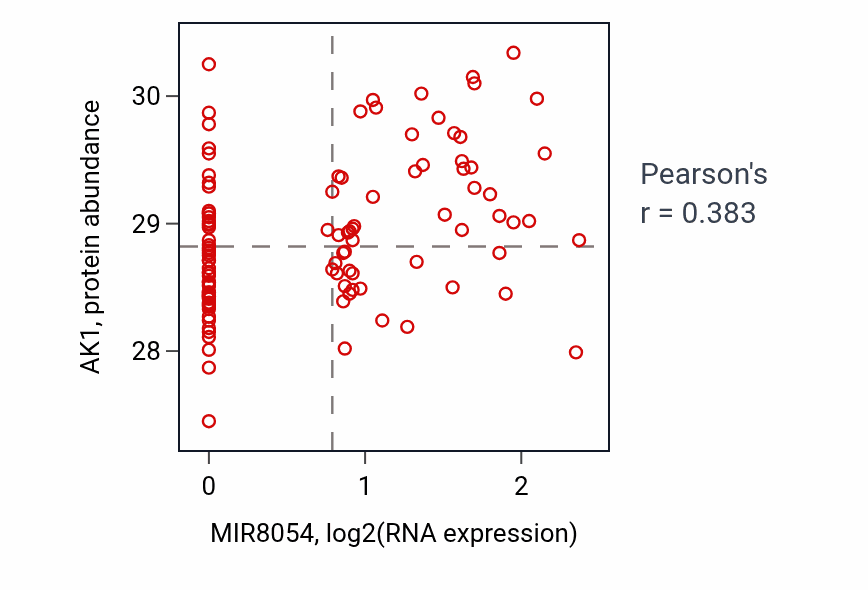 AK1, protein abundance

30
29
28

0
1
2

MIR8054, log2(RNA expression)

Pearson's
r = 0.383